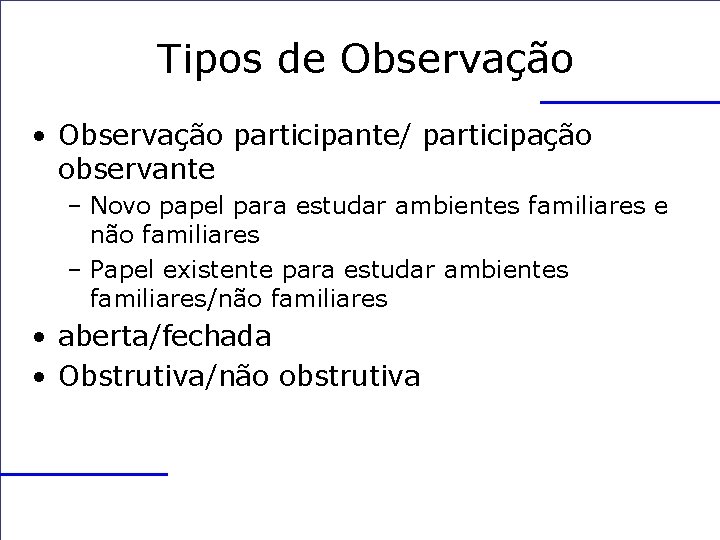 Tipos de Observação

• Observação participante/ participação observante
– Novo papel para estudar ambientes familiares e não familiares
– Papel existente para estudar ambientes familiares/não familiares
• aberta/fechada
• Obstrutiva/não obstrutiva